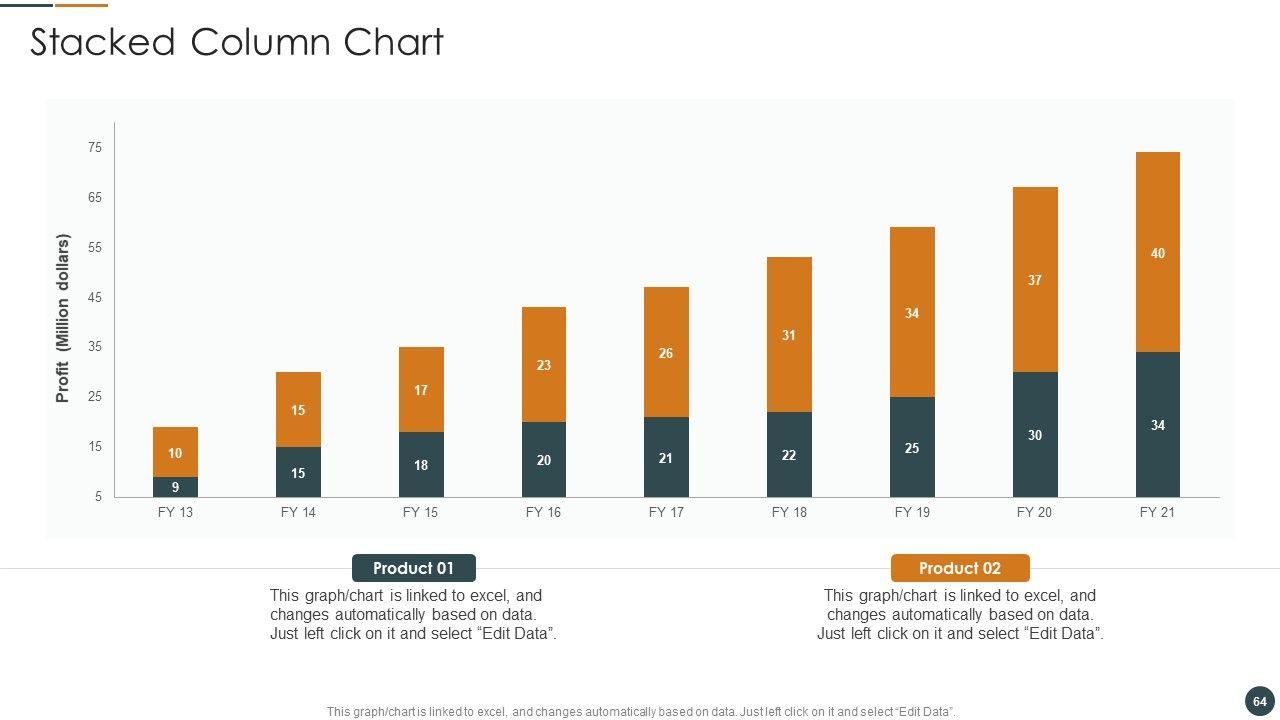 Stacked Column Chart

Profit (Million dollars)

75
65
55
45
35
25
15
5

10
9
15
15
17
18
23
20
26
21
31
22
34
25
37
30
40
34

FY 13
FY 14
FY 15
FY 16
FY 17
FY 18
FY 19
FY 20
FY 21

Product 01

This graph/chart is linked to excel, and changes automatically based on data. Just left click on it and select “Edit Data”.

Product 02

This graph/chart is linked to excel, and changes automatically based on data. Just left click on it and select “Edit Data”.

This graph/chart is linked to excel, and changes automatically based on data. Just left click on it and select “Edit Data”.

64